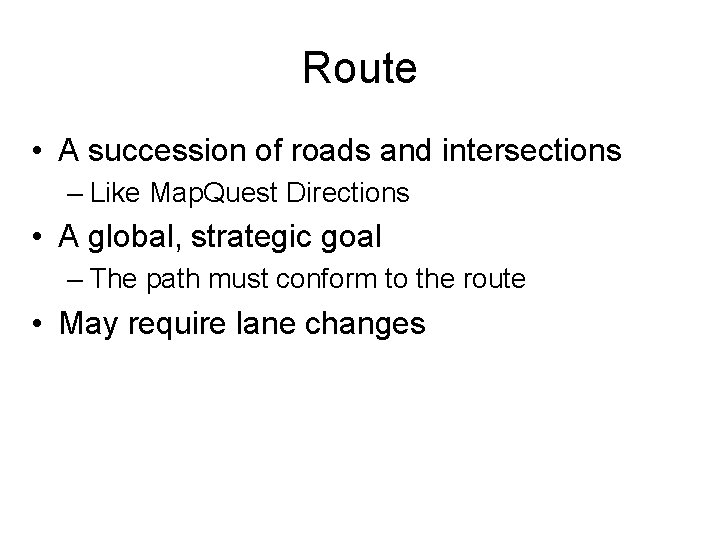 Route

• A succession of roads and intersections
– Like MapQuest Directions
• A global, strategic goal
– The path must conform to the route
• May require lane changes